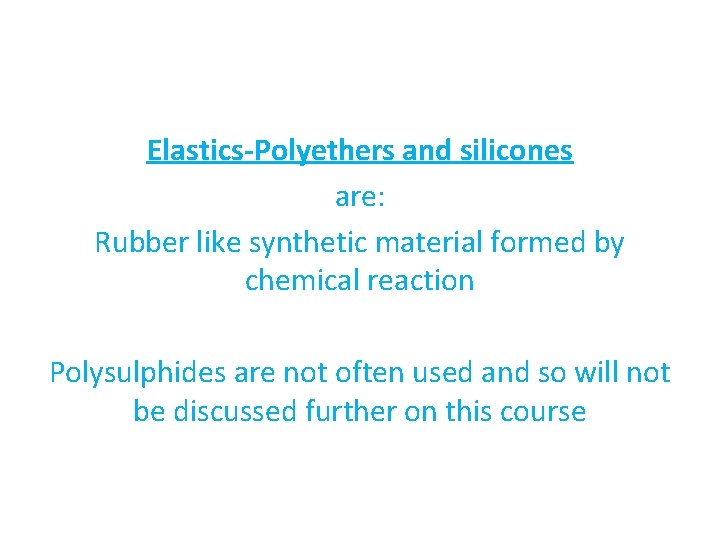 Elastics-Polyethers and silicones

are:

Rubber like synthetic material formed by chemical reaction

Polysulphides are not often used and so will not be discussed further on this course